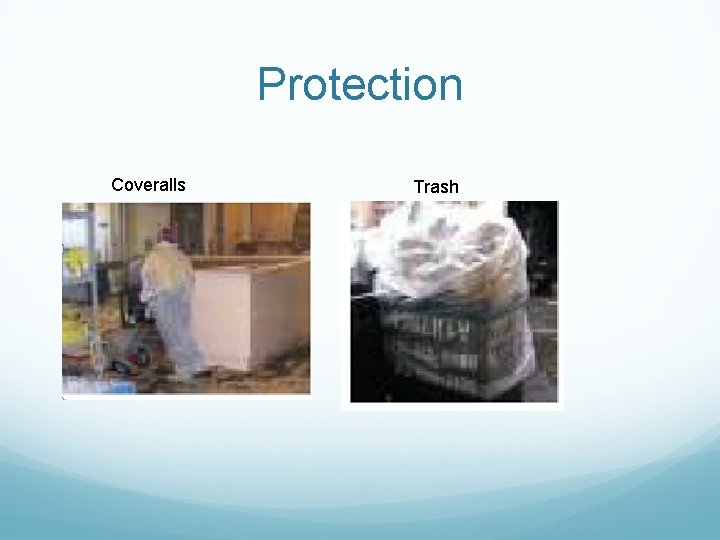 Protection

Coveralls

Trash